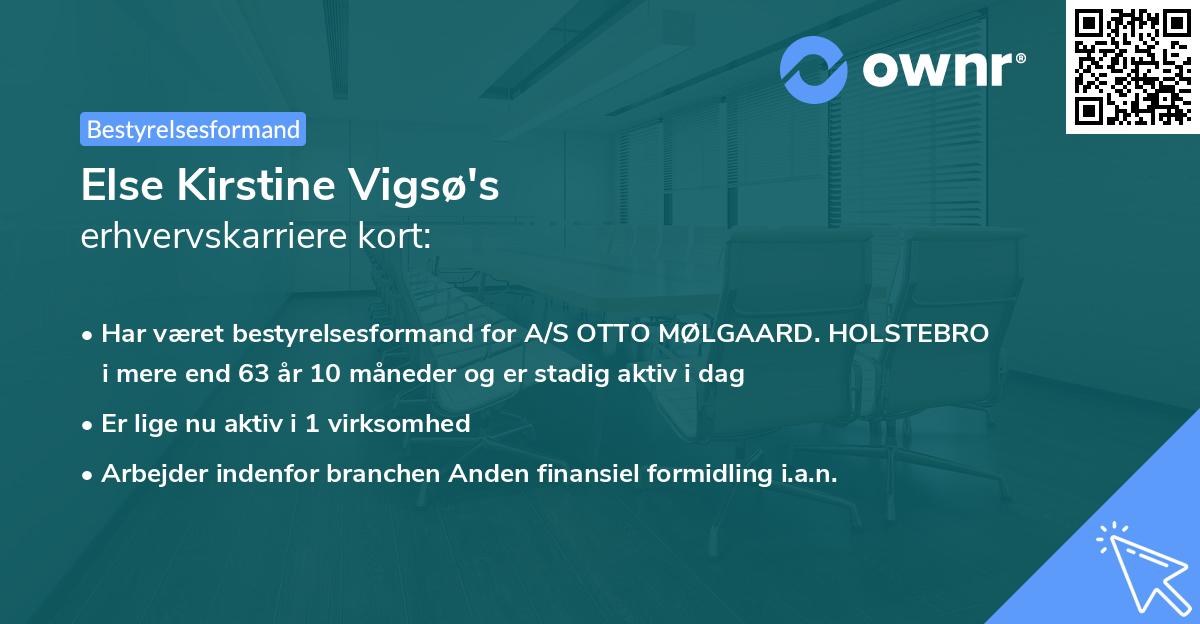 ownr®

Bestyrelsesformand

Else Kirstine Vigsø's
erhvervskarriere kort:

• Har været bestyrelsesformand for A/S OTTO MØLGAARD. HOLSTEBRO i mere end 63 år 10 måneder og er stadig aktiv i dag

• Er lige nu aktiv i 1 virksomhed

• Arbejder indenfor branchen Anden finansiel formidling i.a.n.